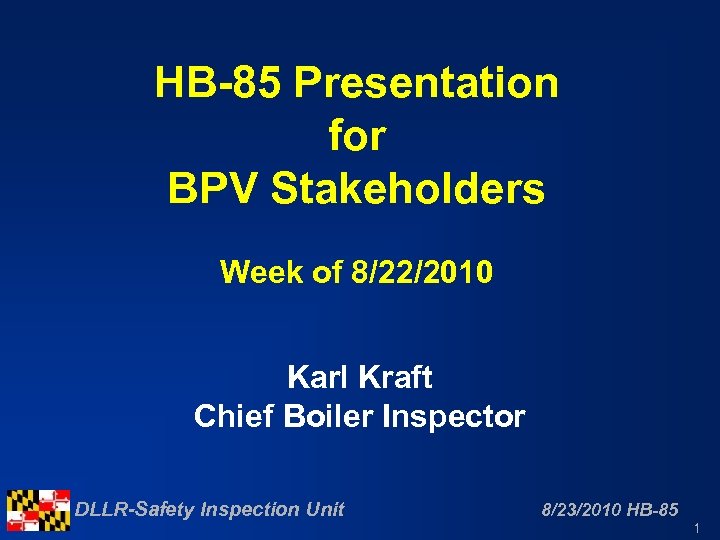 HB-85 Presentation
for
BPV Stakeholders

Week of 8/22/2010

Karl Kraft
Chief Boiler Inspector

DLLR-Safety Inspection Unit

8/23/2010 HB-85

1